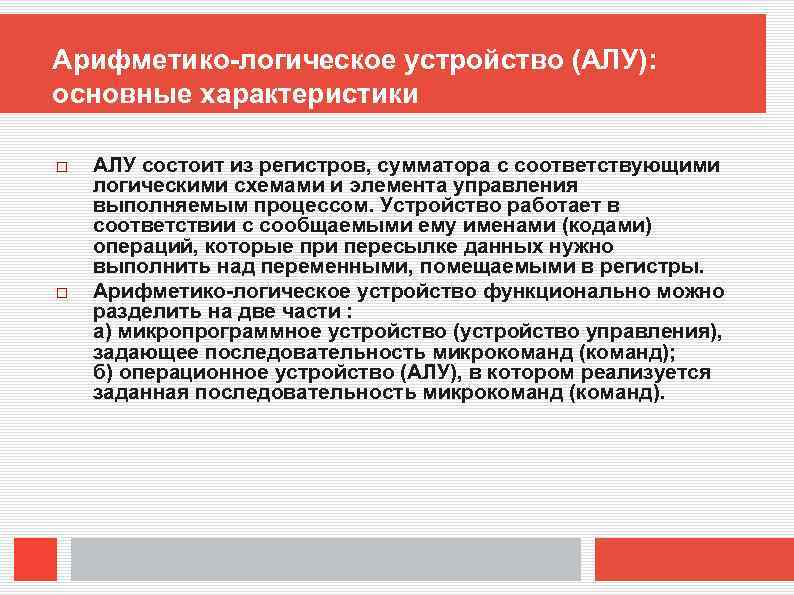 Арифметико-логическое устройство (АЛУ): основные характеристики

□ АЛУ состоит из регистров, сумматора с соответствующими логическими схемами и элемента управления выполняемым процессом. Устройство работает в соответствии с сообщаемыми ему именами (кодами) операций, которые при пересылке данных нужно выполнить над переменными, помещаемыми в регистры.

□ Арифметико-логическое устройство функционально можно разделить на две части :
а) микропрограммное устройство (устройство управления), задающее последовательность микрокоманд (команд);
б) операционное устройство (АЛУ), в котором реализуется заданная последовательность микрокоманд (команд).